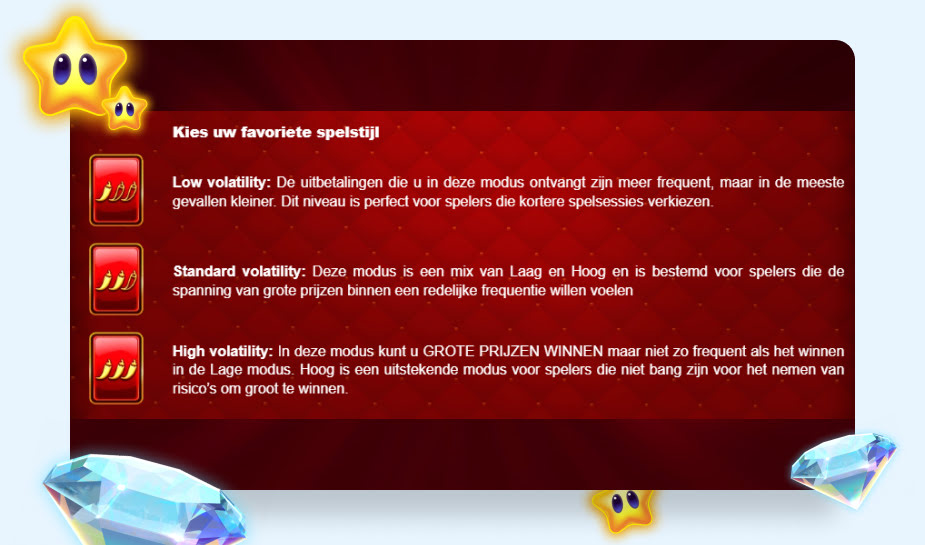 Kies uw favoriete spelstijl

Low volatility: De uitbetalingen die u in deze modus ontvangt zijn meer frequent, maar in de meeste gevallen kleiner. Dit niveau is perfect voor spelers die kortere spelsessies verkiezen.

Standard volatility: Deze modus is een mix van Laag en Hoog en is bestemd voor spelers die de spanning van grote prijzen binnen een redelijke frequentie willen voelen

High volatility: In deze modus kunt u GROTE PRIJZEN WINNEN maar niet zo frequent als het winnen in de Lage modus. Hoog is een uitstekende modus voor spelers die niet bang zijn voor het nemen van risico's om groot te winnen.